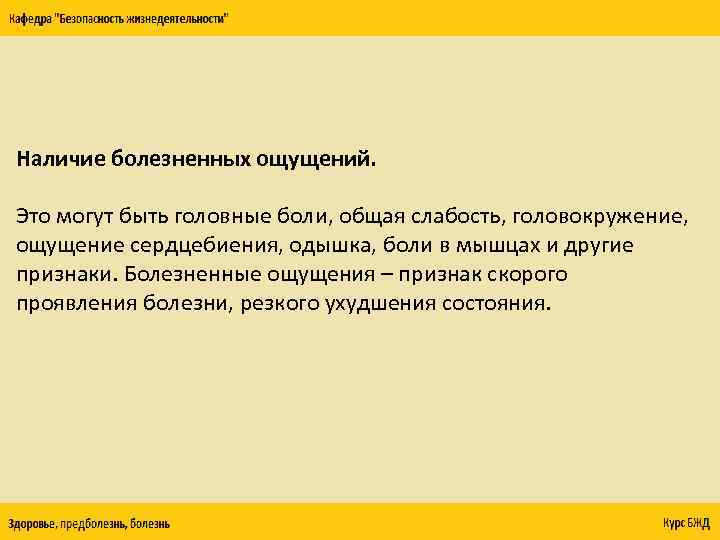 Кафедра "Безопасность жизнедеятельности"

Наличие болезненных ощущений.

Это могут быть головные боли, общая слабость, головокружение, ощущение сердцебиения, одышка, боли в мышцах и другие признаки. Болезненные ощущения – признак скорого проявления болезни, резкого ухудшения состояния.

Здоровье, предболезнь, болезнь

Курс БЖД